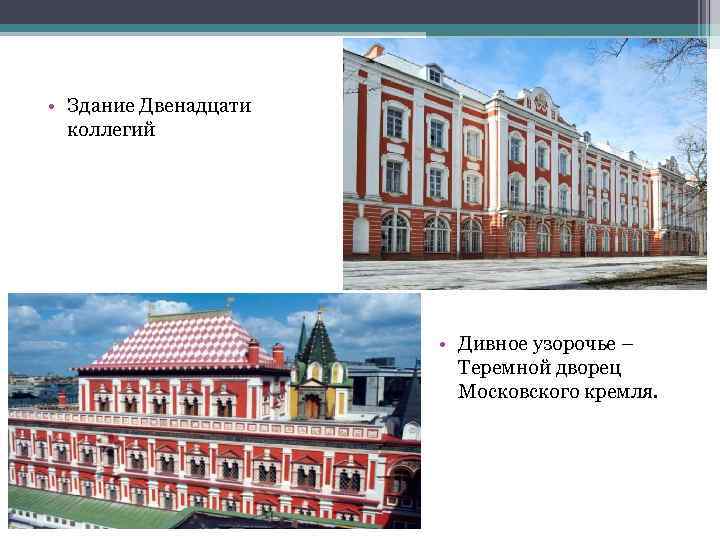 • Здание Двенадцати коллегий

• Дивное узорочье – Теремной дворец Московского кремля.